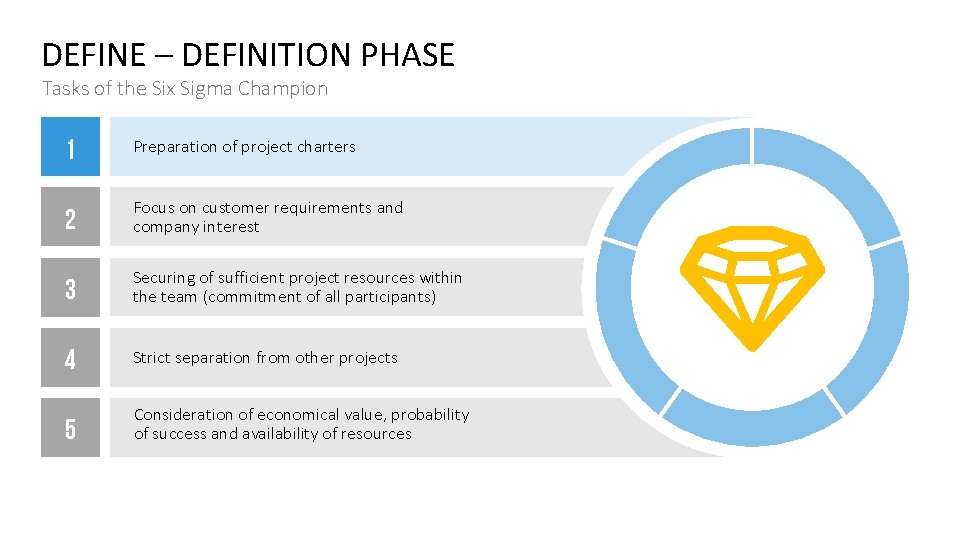 DEFINE – DEFINITION PHASE
Tasks of the Six Sigma Champion

1
Preparation of project charters

2
Focus on customer requirements and company interest

3
Securing of sufficient project resources within the team (commitment of all participants)

4
Strict separation from other projects

5
Consideration of economical value, probability of success and availability of resources